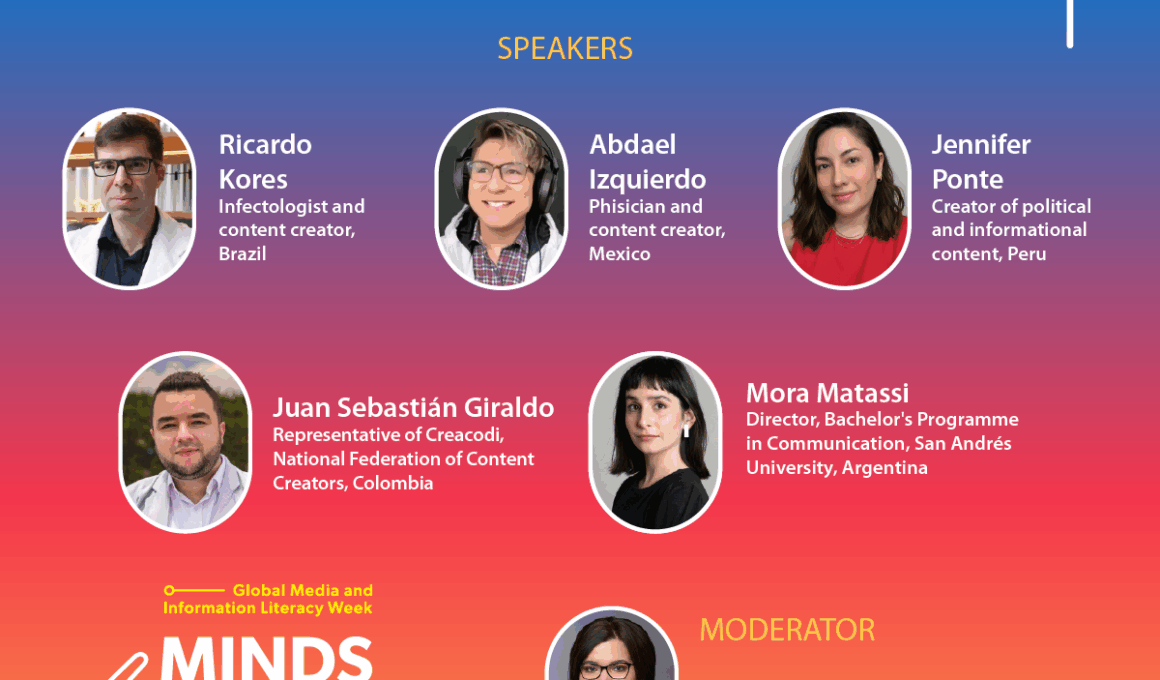 SPEAKERS

Ricardo Kores
Infectologist and content creator, Brazil

Abdael Izquierdo
Phisician and content creator, Mexico

Jennifer Ponte
Creator of political and informational content, Peru

Juan Sebastián Giraldo
Representative of Creacodi, National Federation of Content Creators, Colombia

Mora Matassi
Director, Bachelor's Programme in Communication, San Andrés University, Argentina

Global Media and Information Literacy Week

MINDS

MODERATOR